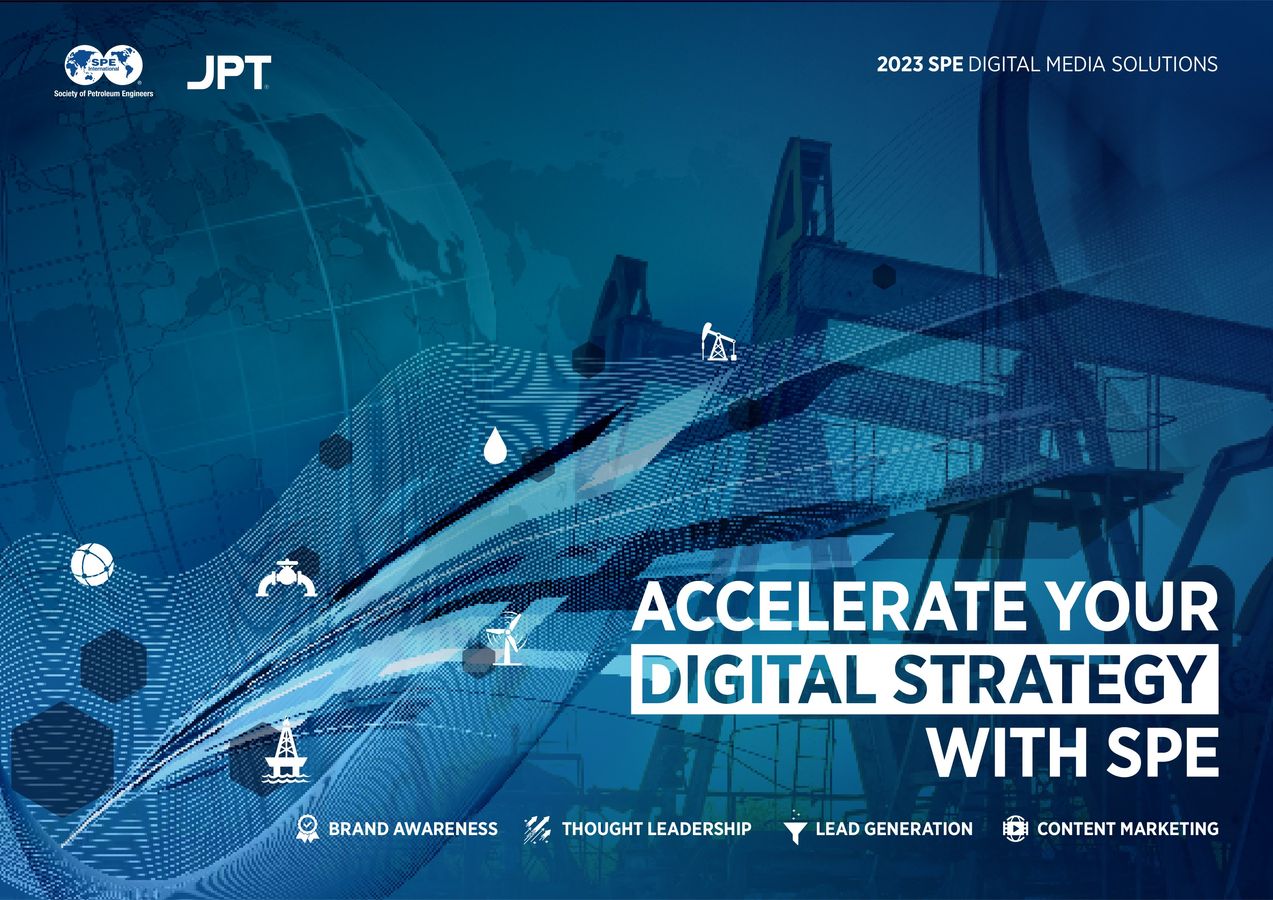 SPE International
Society of Petroleum Engineers

JPT

2023 SPE DIGITAL MEDIA SOLUTIONS

ACCELERATE YOUR DIGITAL STRATEGY WITH SPE

BRAND AWARENESS THOUGHT LEADERSHIP LEAD GENERATION CONTENT MARKETING